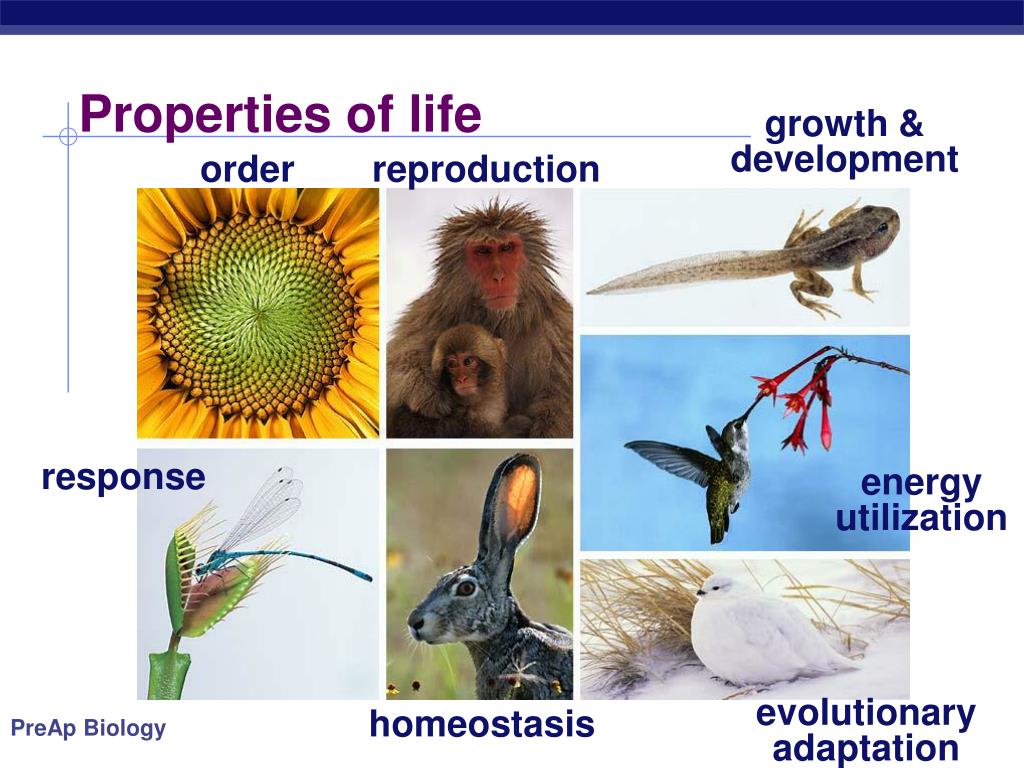 Properties of life

order

reproduction

growth & development

response

energy utilization

homeostasis

evolutionary adaptation

PreAp Biology